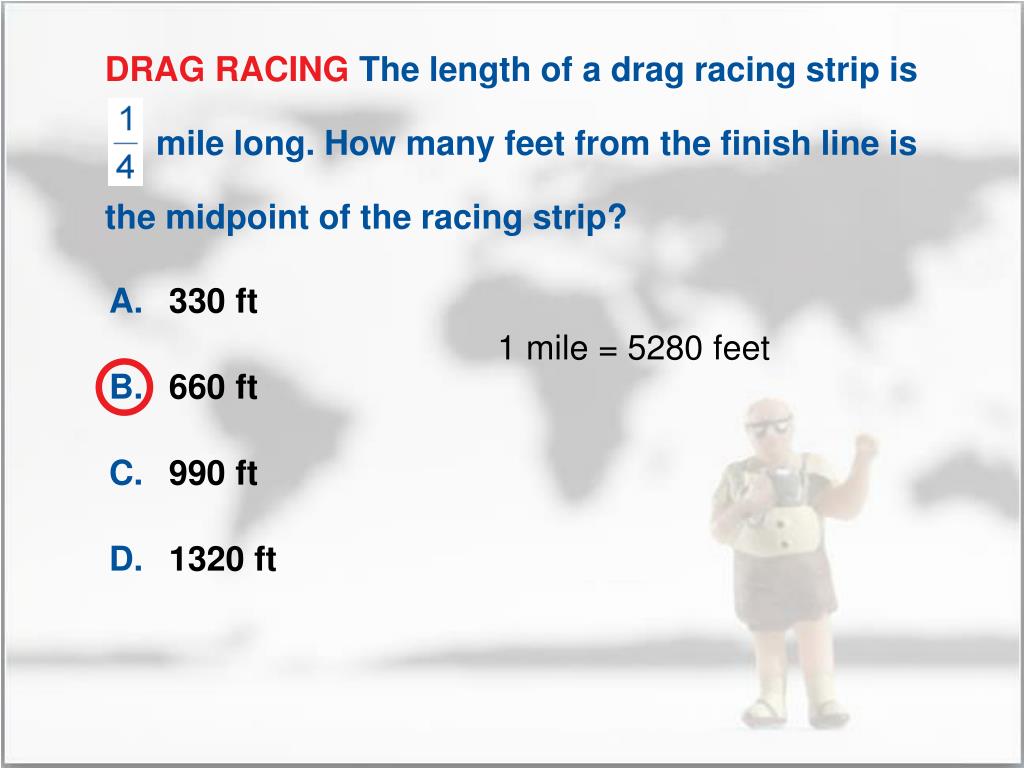 DRAG RACING The length of a drag racing strip is $\frac{1}{4}$ mile long. How many feet from the finish line is the midpoint of the racing strip?

A. 330 ft

1 mile = 5280 feet

B. 660 ft

C. 990 ft

D. 1320 ft